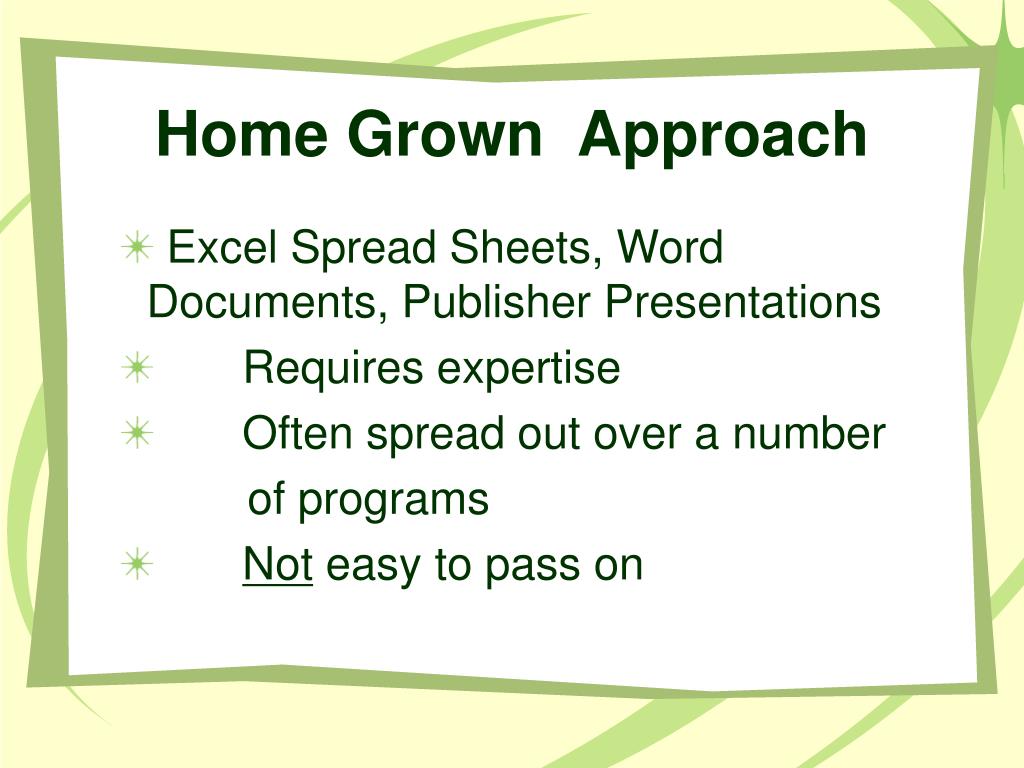 Home Grown Approach

Excel Spread Sheets, Word Documents, Publisher Presentations

Requires expertise

Often spread out over a number of programs

Not easy to pass on